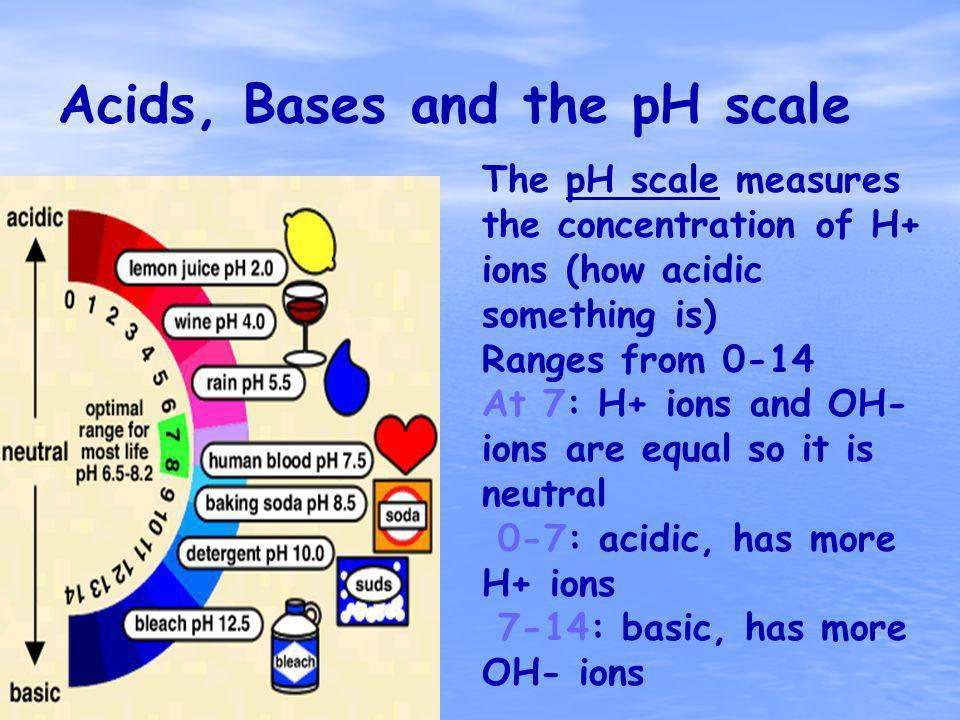 Acids, Bases and the pH scale

acidic

neutral

basic

0 1 2 3 4 5 6 7 8 9 10 11 12 13 14

optimal range for most life pH 6.5-8.2

lemon juice pH 2.0

wine pH 4.0

rain pH 5.5

human blood pH 7.5

baking soda pH 8.5

detergent pH 10.0

bleach pH 12.5

soda

suds

bleach

The pH scale measures the concentration of H+ ions (how acidic something is)

Ranges from 0-14

At 7: H+ ions and OH- ions are equal so it is neutral

0-7: acidic, has more H+ ions

7-14: basic, has more OH- ions